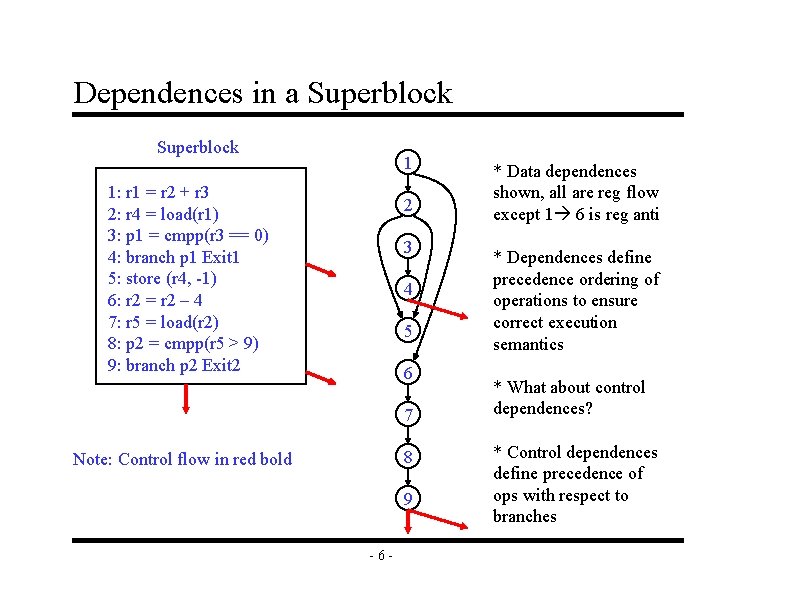 Dependences in a Superblock

Superblock

1: r1 = r2 + r3
2: r4 = load(r1)
3: p1 = cmpp(r3 == 0)
4: branch p1 Exit1
5: store (r4, -1)
6: r2 = r2 – 4
7: r5 = load(r2)
8: p2 = cmpp(r5 > 9)
9: branch p2 Exit2

Note: Control flow in red bold

1
2
3
4
5
6
7
8
9

* Data dependences shown, all are reg flow except 1→ 6 is reg anti

* Dependences define precedence ordering of operations to ensure correct execution semantics

* What about control dependences?

* Control dependences define precedence of ops with respect to branches

- 6 -